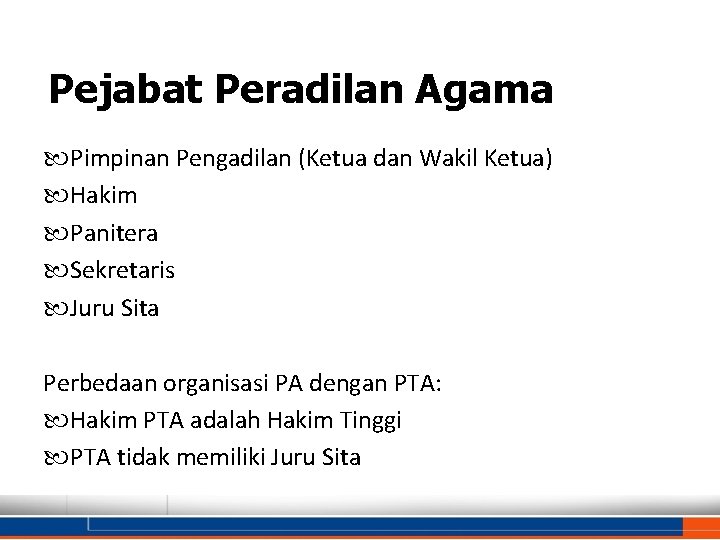 Pejabat Peradilan Agama

Pimpinan Pengadilan (Ketua dan Wakil Ketua)
Hakim
Panitera
Sekretaris
Juru Sita

Perbedaan organisasi PA dengan PTA:
Hakim PTA adalah Hakim Tinggi
PTA tidak memiliki Juru Sita